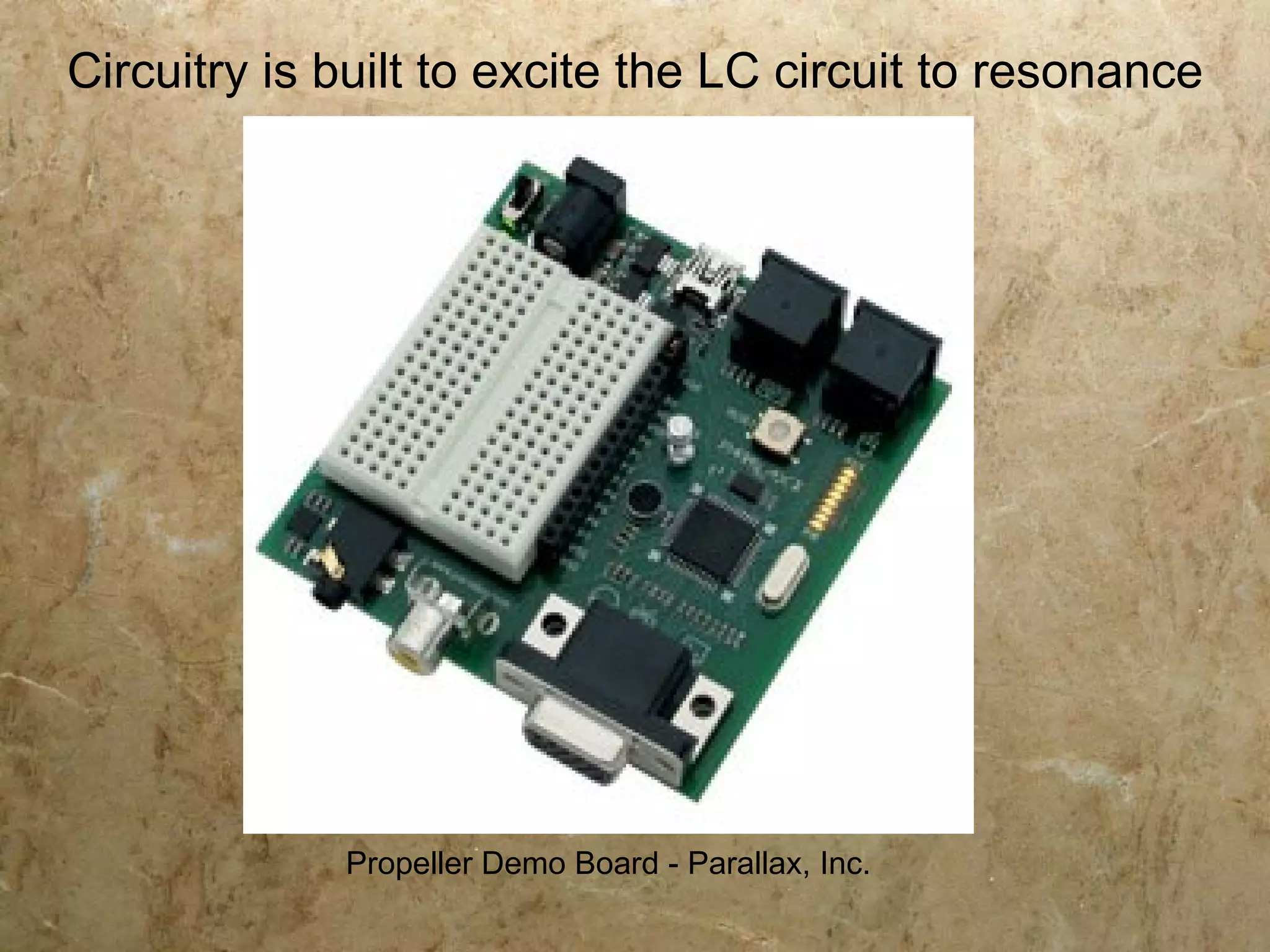 Circuitry is built to excite the LC circuit to resonance

Propeller Demo Board - Parallax, Inc.